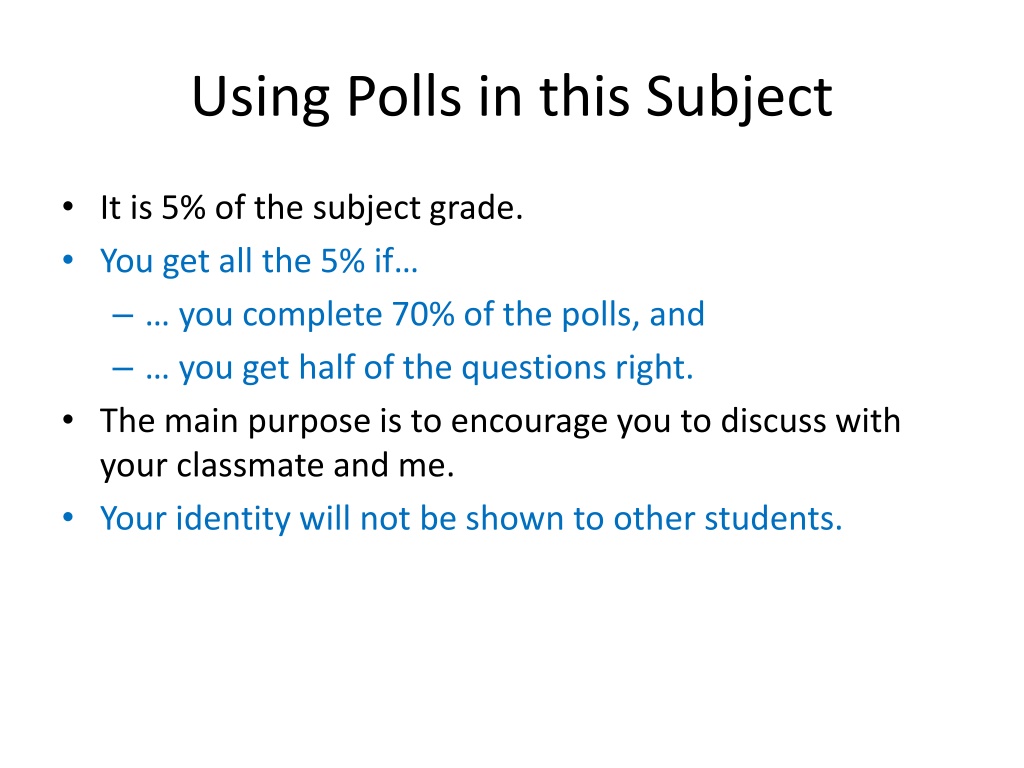 Using Polls in this Subject

• It is 5% of the subject grade.
• You get all the 5% if…
– … you complete 70% of the polls, and
– … you get half of the questions right.
• The main purpose is to encourage you to discuss with your classmate and me.
• Your identity will not be shown to other students.